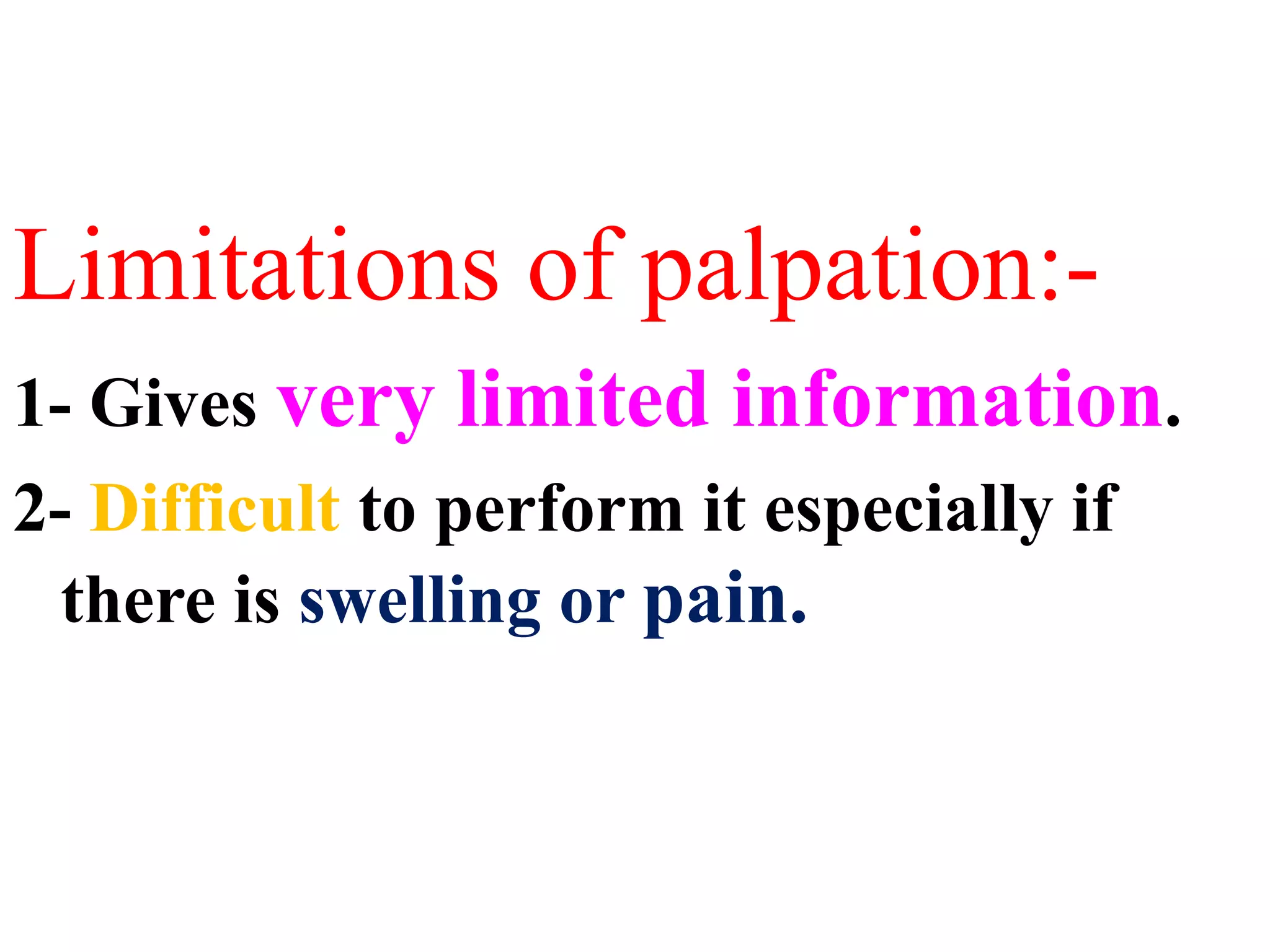 Limitations of palpation:-

1- Gives very limited information.

2- Difficult to perform it especially if there is swelling or pain.